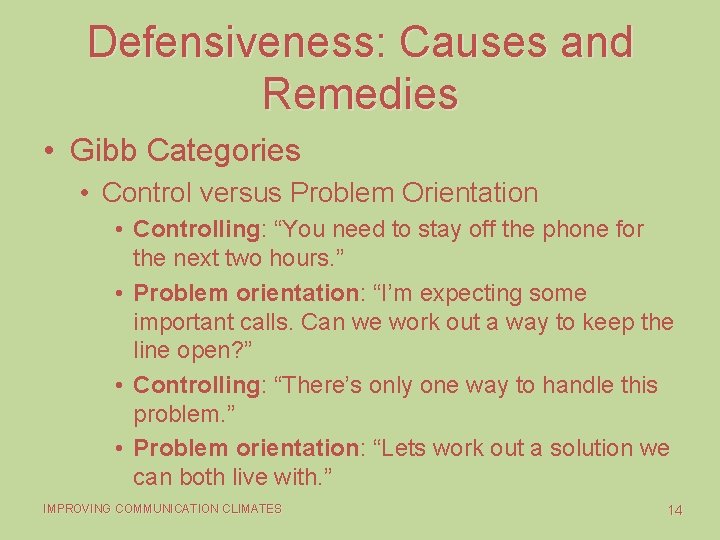 Defensiveness: Causes and Remedies

• Gibb Categories
  • Control versus Problem Orientation
    • Controlling: “You need to stay off the phone for the next two hours.”
    • Problem orientation: “I’m expecting some important calls. Can we work out a way to keep the line open?”
    • Controlling: “There’s only one way to handle this problem.”
    • Problem orientation: “Lets work out a solution we can both live with.”

IMPROVING COMMUNICATION CLIMATES

14